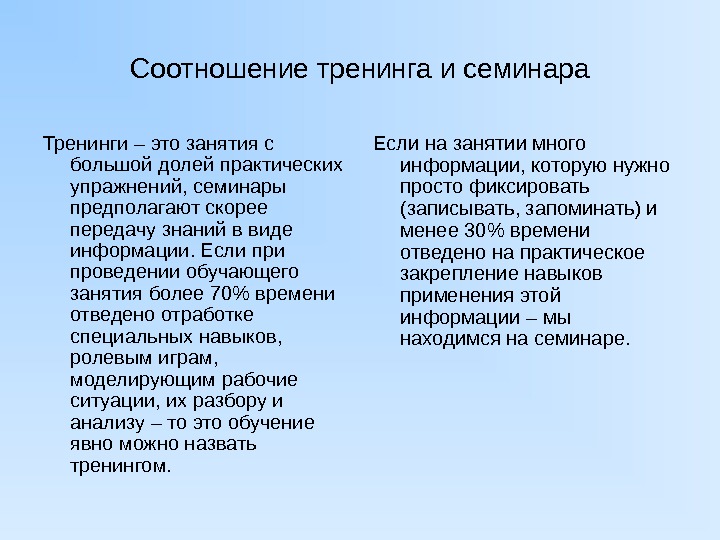 Соотношение тренинга и семинара

Тренинги – это занятия с большой долей практических упражнений, семинары предполагают скорее передачу знаний в виде информации. Если при проведении обучающего занятия более 70% времени отведено отработке специальных навыков, ролевым играм, моделирующим рабочие ситуации, их разбору и анализу – то это обучение явно можно назвать тренингом.

Если на занятии много информации, которую нужно просто фиксировать (записывать, запоминать) и менее 30% времени отведено на практическое закрепление навыков применения этой информации – мы находимся на семинаре.